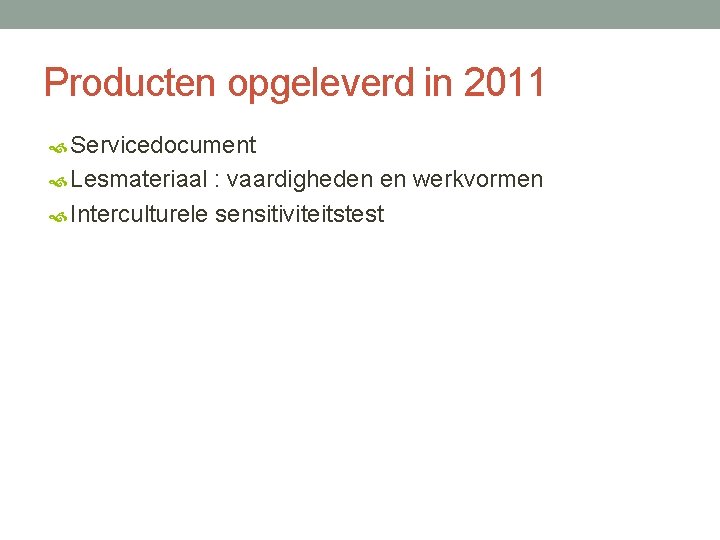 Producten opgeleverd in 2011

Servicedocument

Lesmateriaal : vaardigheden en werkvormen

Interculturele sensitiviteitstest